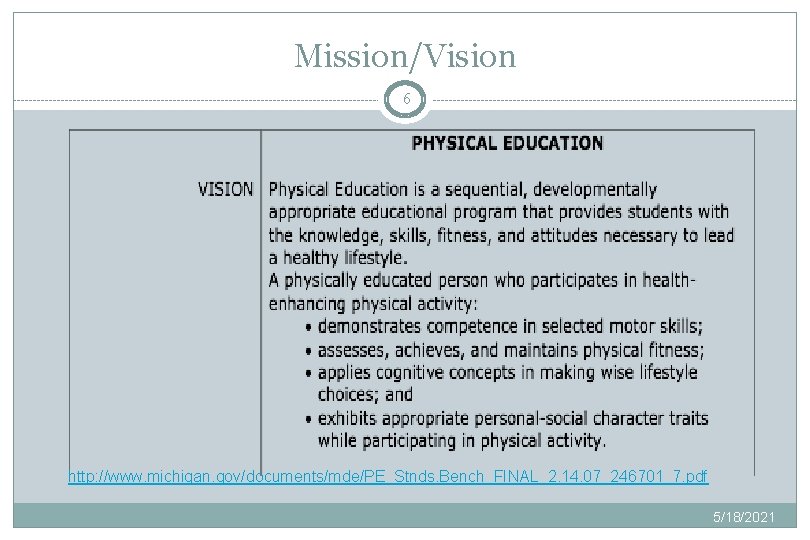 Mission/Vision

6

| | PHYSICAL EDUCATION |
|---|---|
| VISION | Physical Education is a sequential, developmentally appropriate educational program that provides students with the knowledge, skills, fitness, and attitudes necessary to lead a healthy lifestyle. A physically educated person who participates in health-enhancing physical activity: • demonstrates competence in selected motor skills; • assesses, achieves, and maintains physical fitness; • applies cognitive concepts in making wise lifestyle choices; and • exhibits appropriate personal-social character traits while participating in physical activity. |

http://www.michigan.gov/documents/mde/PE_Stnds.Bench_FINAL_2.14.07_246701_7.pdf

5/18/2021